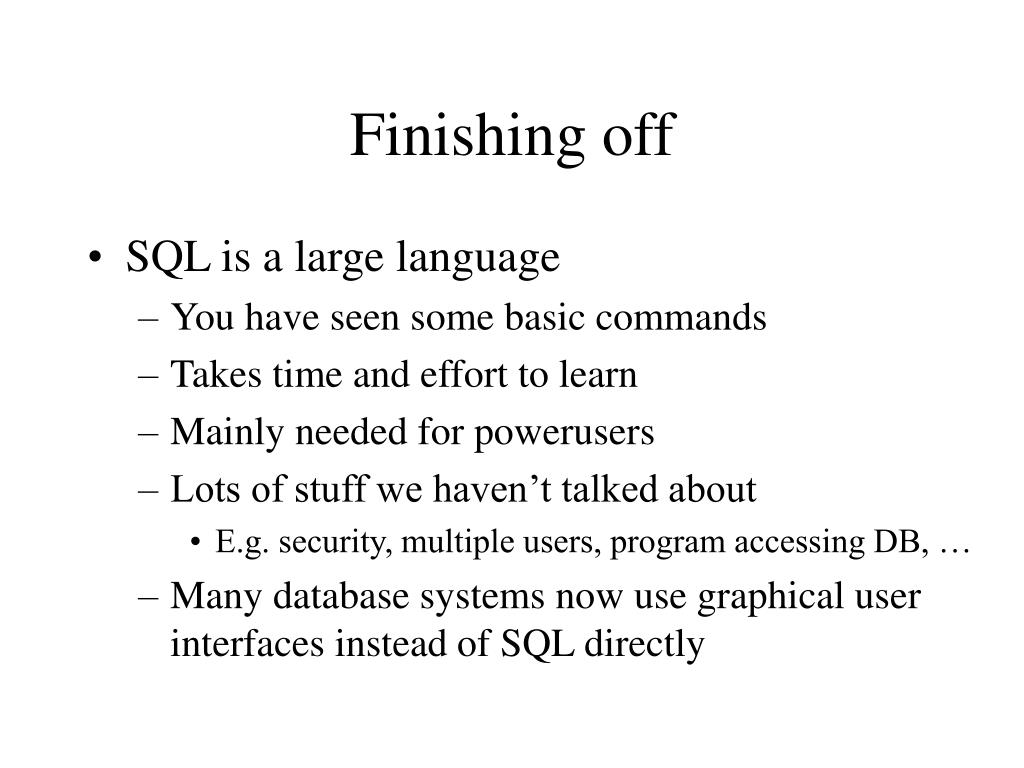 Finishing off

• SQL is a large language
– You have seen some basic commands
– Takes time and effort to learn
– Mainly needed for powerusers
– Lots of stuff we haven’t talked about
• E.g. security, multiple users, program accessing DB, …
– Many database systems now use graphical user interfaces instead of SQL directly